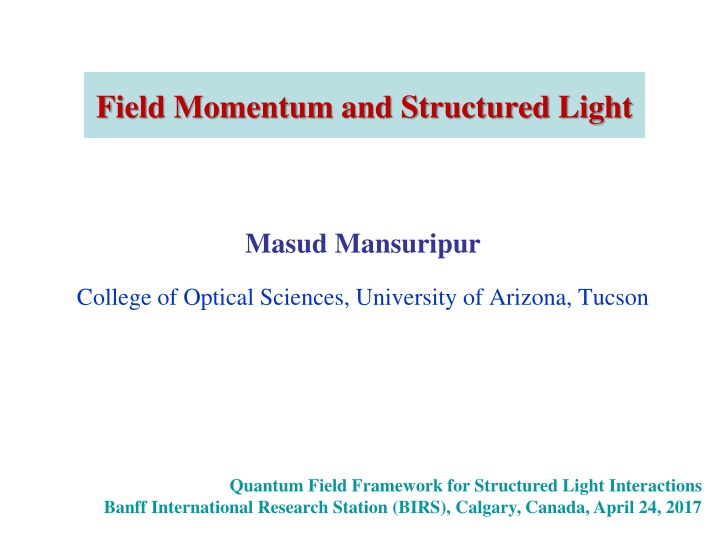 Field Momentum and Structured Light

Masud Mansuripur

College of Optical Sciences, University of Arizona, Tucson

Quantum Field Framework for Structured Light Interactions
Banff International Research Station (BIRS), Calgary, Canada, April 24, 2017